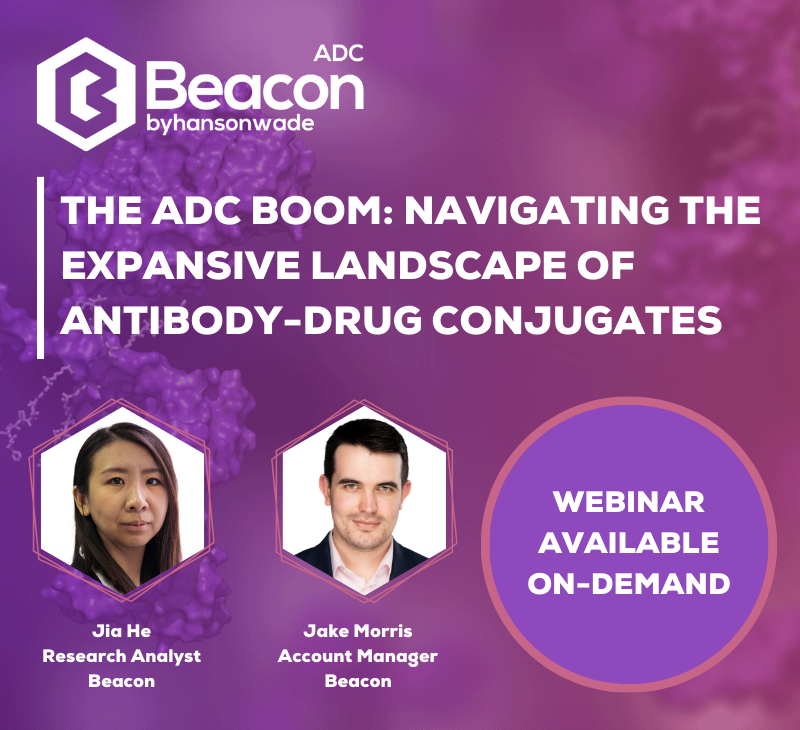 ADC
Beacon
byhansonwade

THE ADC BOOM: NAVIGATING THE EXPANSIVE LANDSCAPE OF ANTIBODY-DRUG CONJUGATES

Jia He
Research Analyst
Beacon

Jake Morris
Account Manager
Beacon

WEBINAR AVAILABLE ON-DEMAND